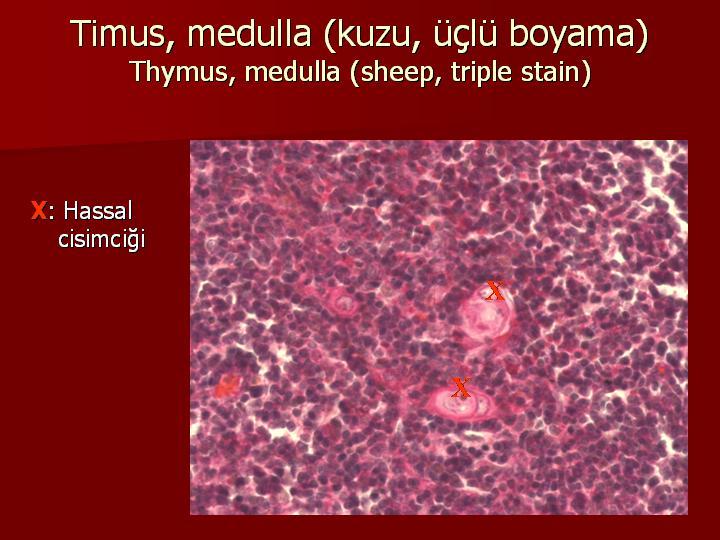 Timus, medulla (kuzu, üçlü boyama)
Thymus, medulla (sheep, triple stain)

X: Hassal cisimciği

X

X